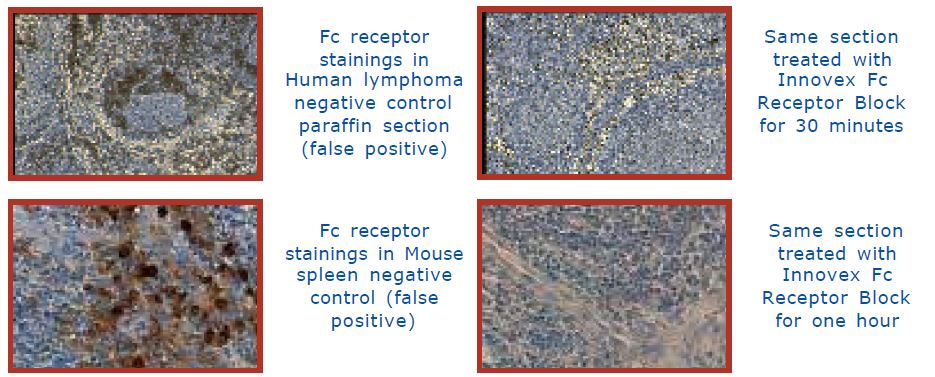 Fc receptor stainings in Human lymphoma negative control paraffin section (false positive)

Same section treated with Innovex Fc Receptor Block for 30 minutes

Fc receptor stainings in Mouse spleen negative control (false positive)

Same section treated with Innovex Fc Receptor Block for one hour